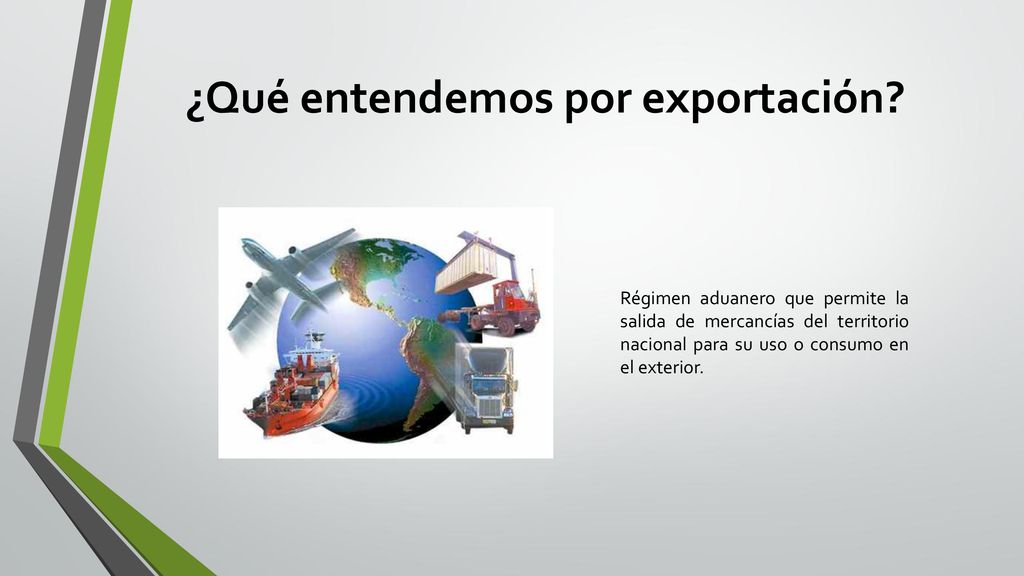 ¿Qué entendemos por exportación?

Régimen aduanero que permite la salida de mercancías del territorio nacional para su uso o consumo en el exterior.